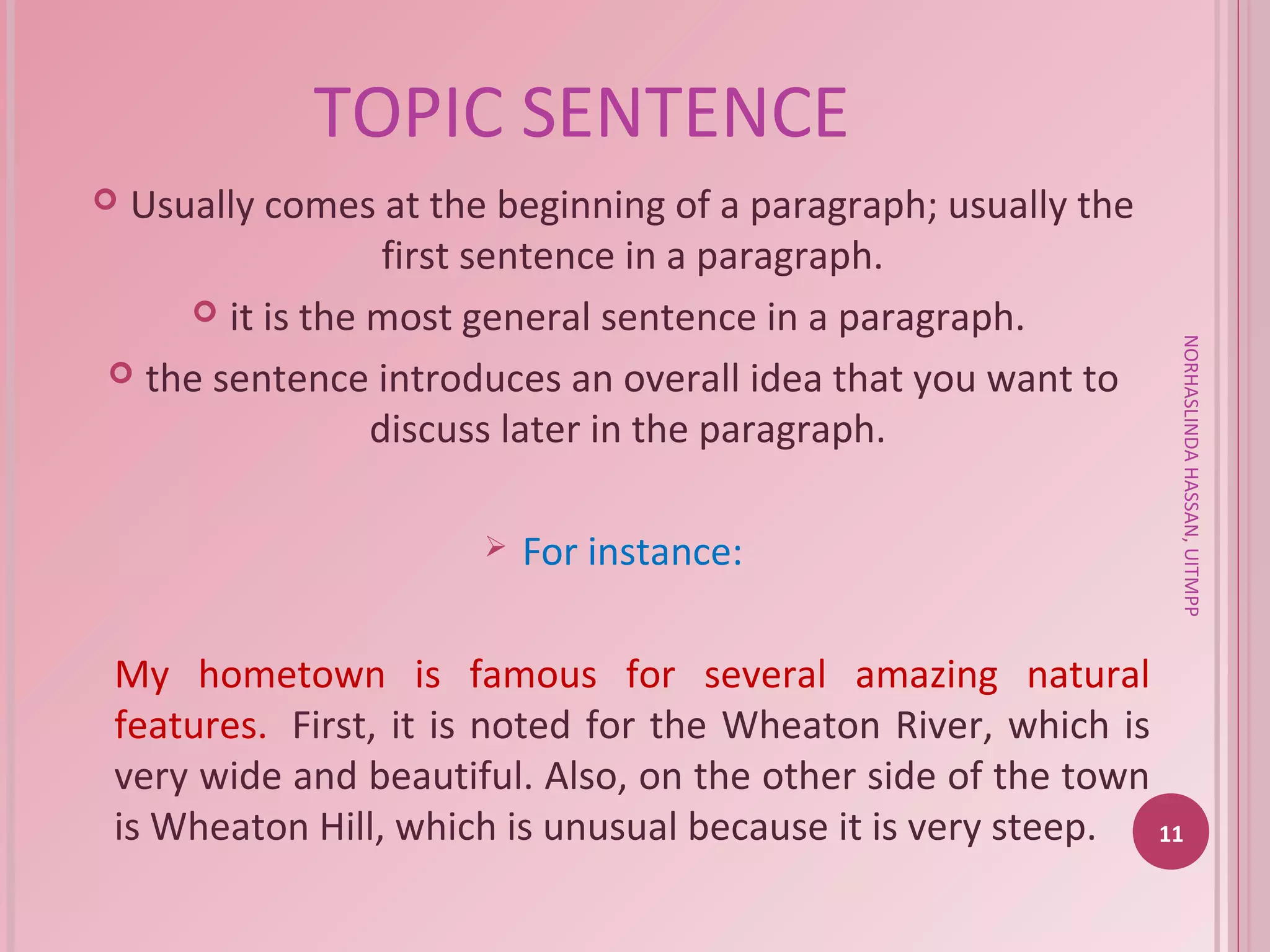 TOPIC SENTENCE

Usually comes at the beginning of a paragraph; usually the first sentence in a paragraph.

it is the most general sentence in a paragraph.

the sentence introduces an overall idea that you want to discuss later in the paragraph.

For instance:

My hometown is famous for several amazing natural features. First, it is noted for the Wheaton River, which is very wide and beautiful. Also, on the other side of the town is Wheaton Hill, which is unusual because it is very steep.

NORHASLINDA HASSAN, UITMPP

11